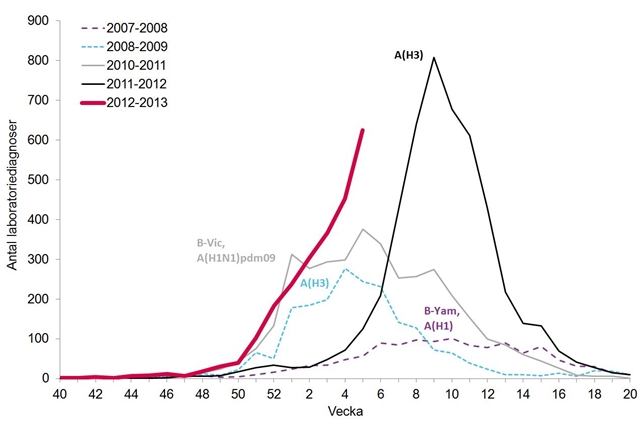 900
800
700
600
500
400
300
200
100
0

Antal laboratoriediagnoser

2007-2008
2008-2009
2010-2011
2011-2012
2012-2013

A(H3)

B-Vic,
A(H1N1)pdm09

A(H3)

B-Yam,
A(H1)

40 42 44 46 48 50 52 2 4 6 8 10 12 14 16 18 20
Vecka